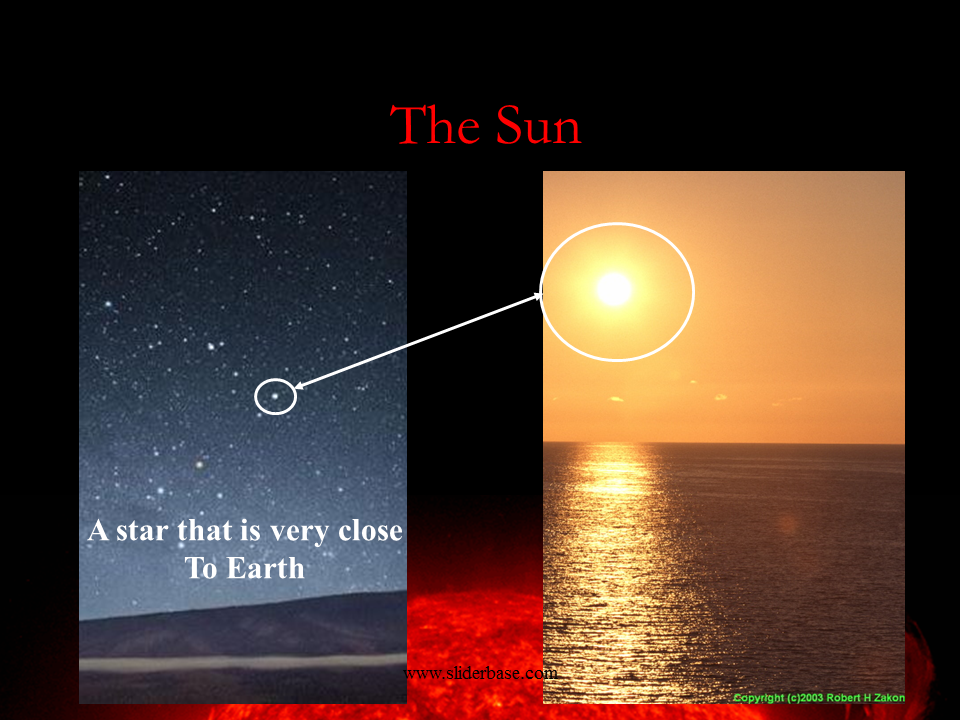 The Sun

A star that is very close To Earth

www.sliderbase.com

Copyright (c)2003 Robert H Zakon